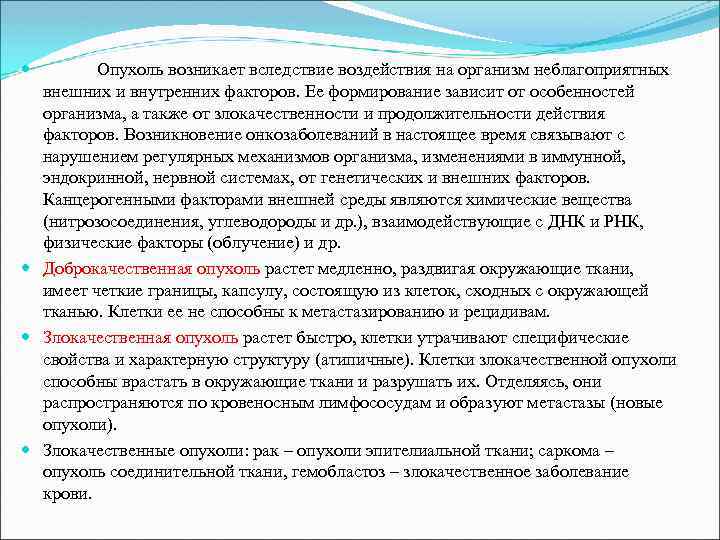 Опухоль возникает вследствие воздействия на организм неблагоприятных внешних и внутренних факторов. Ее формирование зависит от особенностей организма, а также от злокачественности и продолжительности действия факторов. Возникновение онкозаболеваний в настоящее время связывают с нарушением регулярных механизмов организма, изменениями в иммунной, эндокринной, нервной системах, от генетических и внешних факторов. Канцерогенными факторами внешней среды являются химические вещества (нитрозосоединения, углеводороды и др.), взаимодействующие с ДНК и РНК, физические факторы (облучение) и др.

Доброкачественная опухоль растет медленно, раздвигая окружающие ткани, имеет четкие границы, капсулу, состоящую из клеток, сходных с окружающей тканью. Клетки ее не способны к метастазированию и рецидивам.

Злокачественная опухоль растет быстро, клетки утрачивают специфические свойства и характерную структуру (атипичные). Клетки злокачественной опухоли способны врастать в окружающие ткани и разрушать их. Отделяясь, они распространяются по кровеносным лимфососудам и образуют метастазы (новые опухоли).

Злокачественные опухоли: рак – опухоли эпителиальной ткани; саркома – опухоль соединительной ткани, гемобластоз – злокачественное заболевание крови.